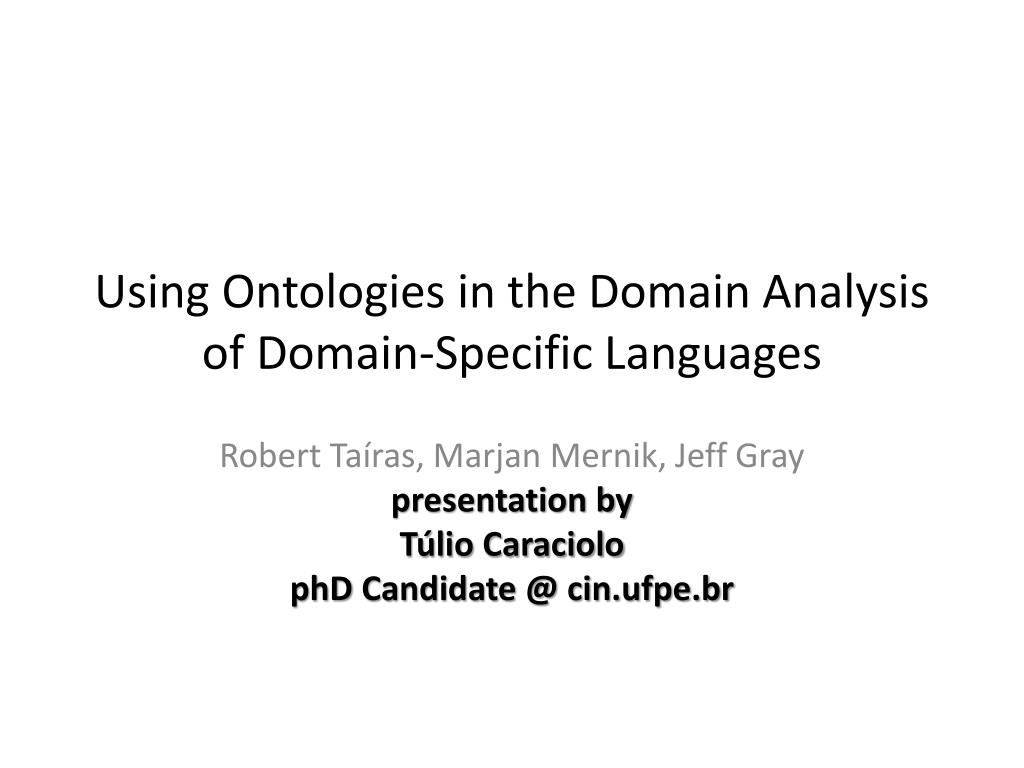 Using Ontologies in the Domain Analysis of Domain-Specific Languages

Robert Taíras, Marjan Mernik, Jeff Gray
presentation by
Túlio Caraciolo
phD Candidate @ cin.ufpe.br